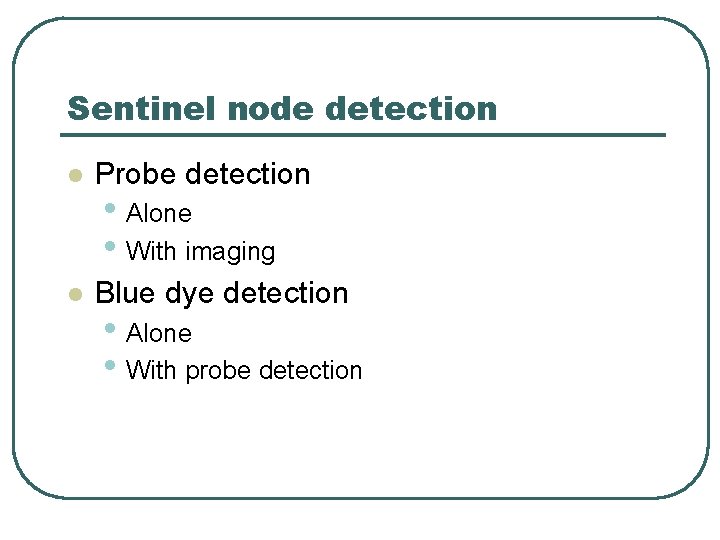 Sentinel node detection

• Probe detection
• Alone
• With imaging
• Blue dye detection
• Alone
• With probe detection